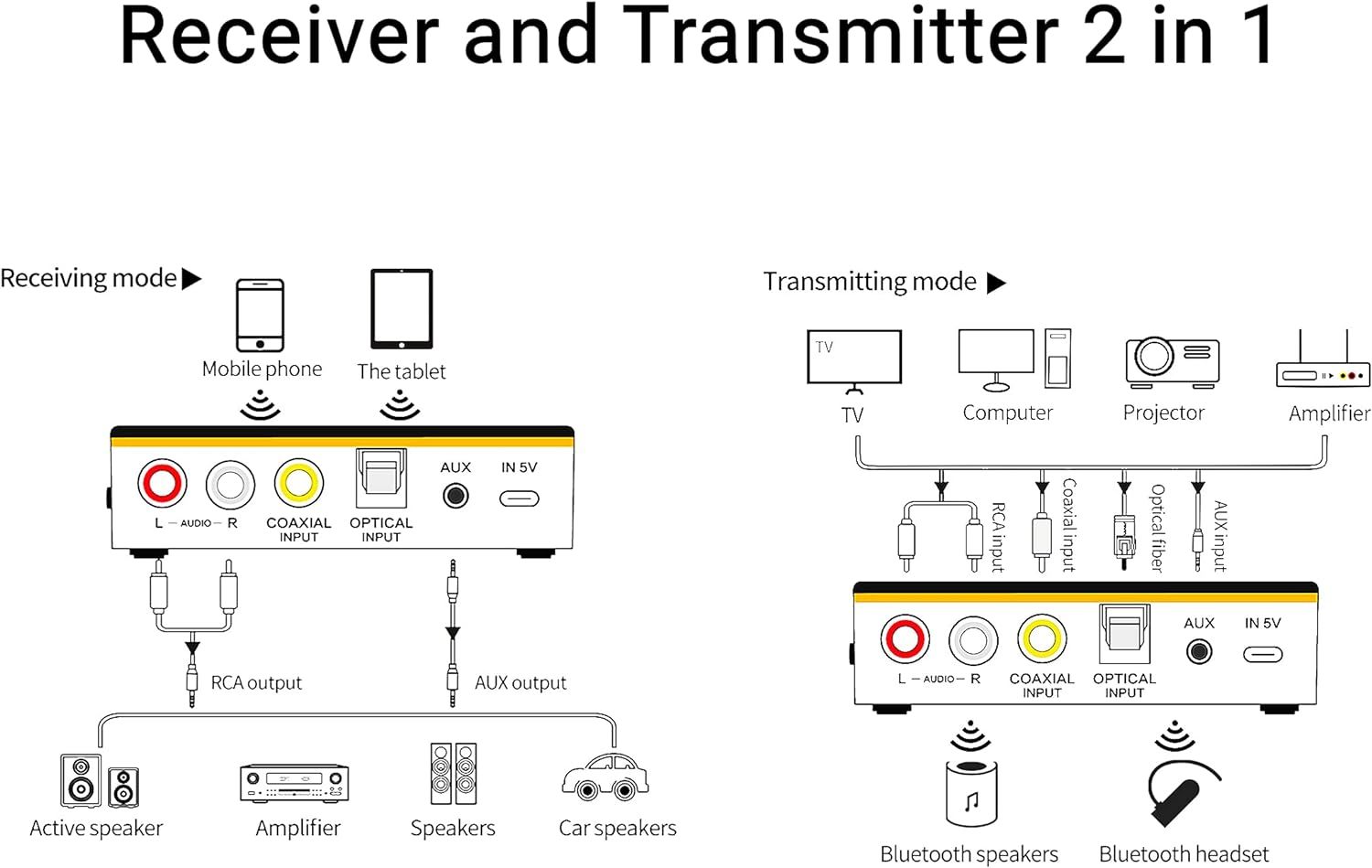 Receiver and Transmitter 2 in 1

Receiving mode ▶

Mobile phone

The tablet

L — AUDIO — R

COAXIAL INPUT

OPTICAL INPUT

AUX

IN 5V

RCA output

AUX output

Active speaker

Amplifier

Speakers

Car speakers

Transmitting mode ▶

TV

TV

Computer

Projector

Amplifier

RCA input

Coaxial input

Optical fiber

AUX input

L — AUDIO — R

COAXIAL INPUT

OPTICAL INPUT

AUX

IN 5V

Bluetooth speakers

Bluetooth headset